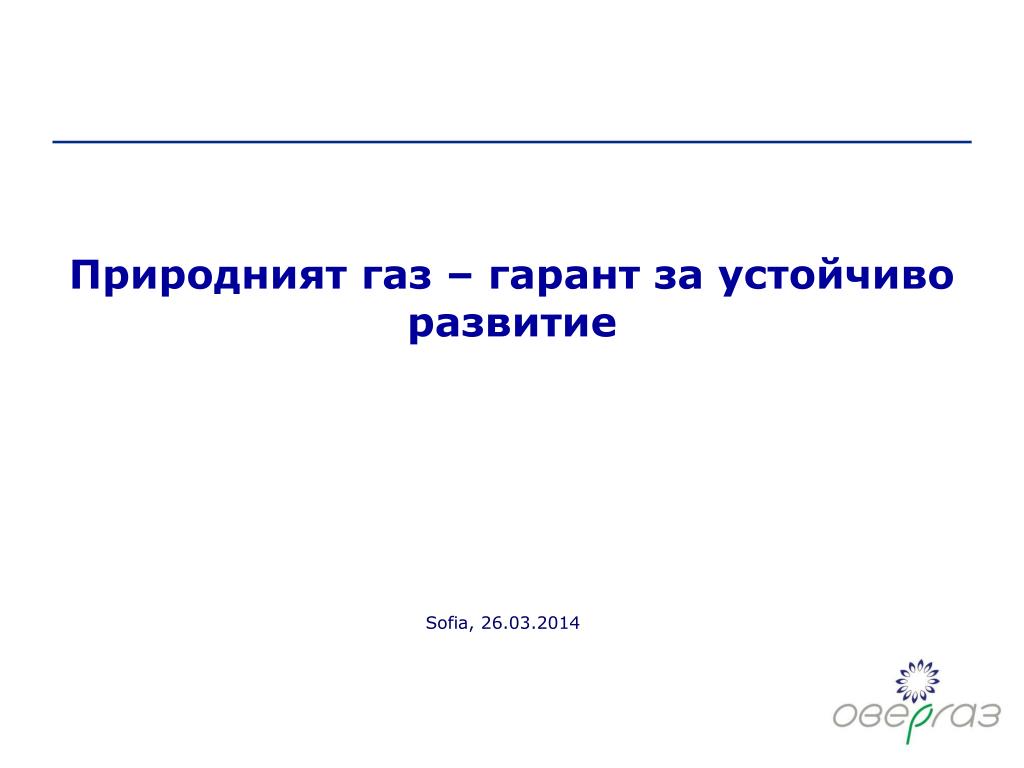 Природният газ – гарант за устойчиво развитие

Sofia, 26.03.2014

овергаз